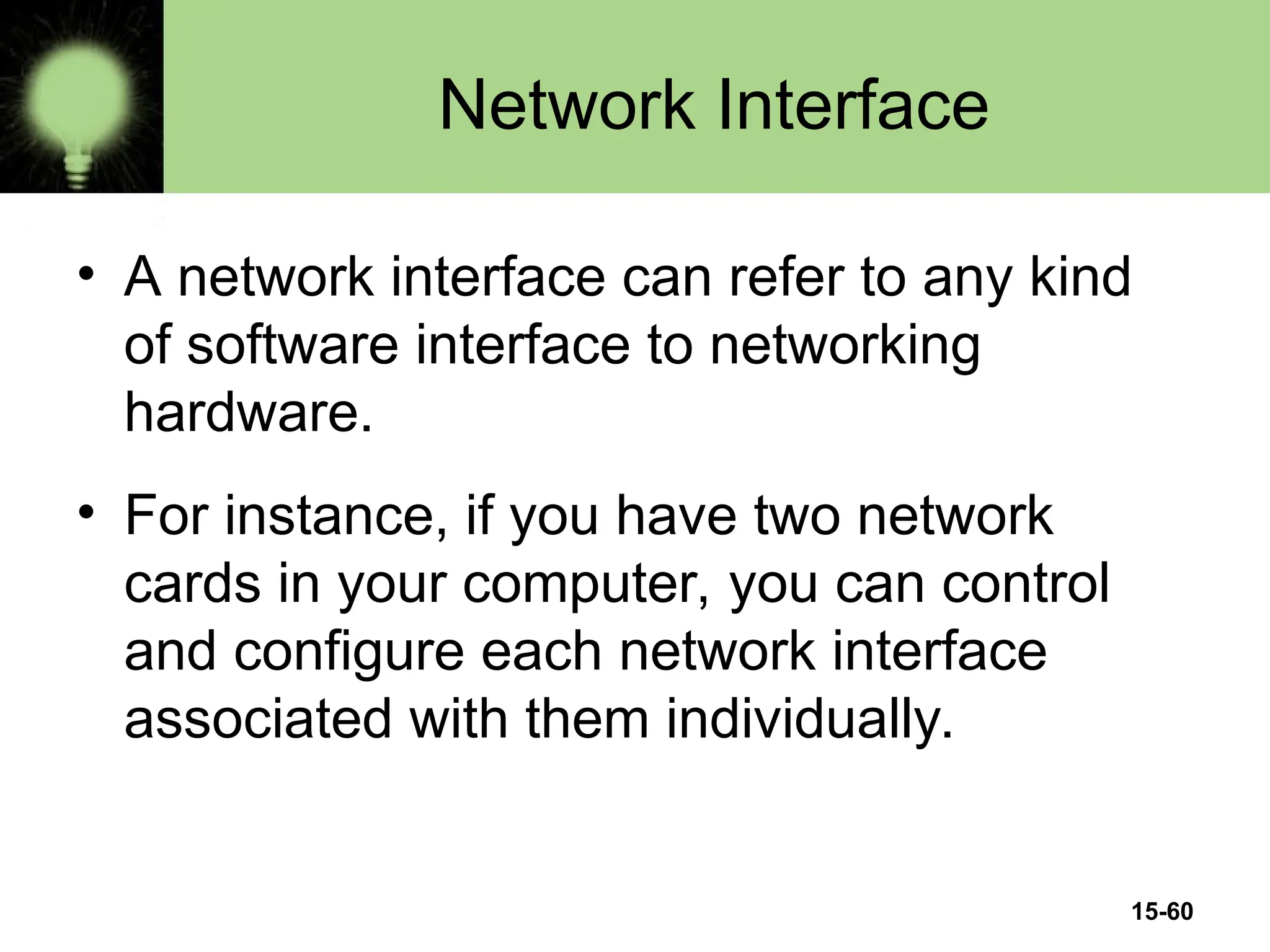 Network Interface

• A network interface can refer to any kind of software interface to networking hardware.

• For instance, if you have two network cards in your computer, you can control and configure each network interface associated with them individually.

15-60